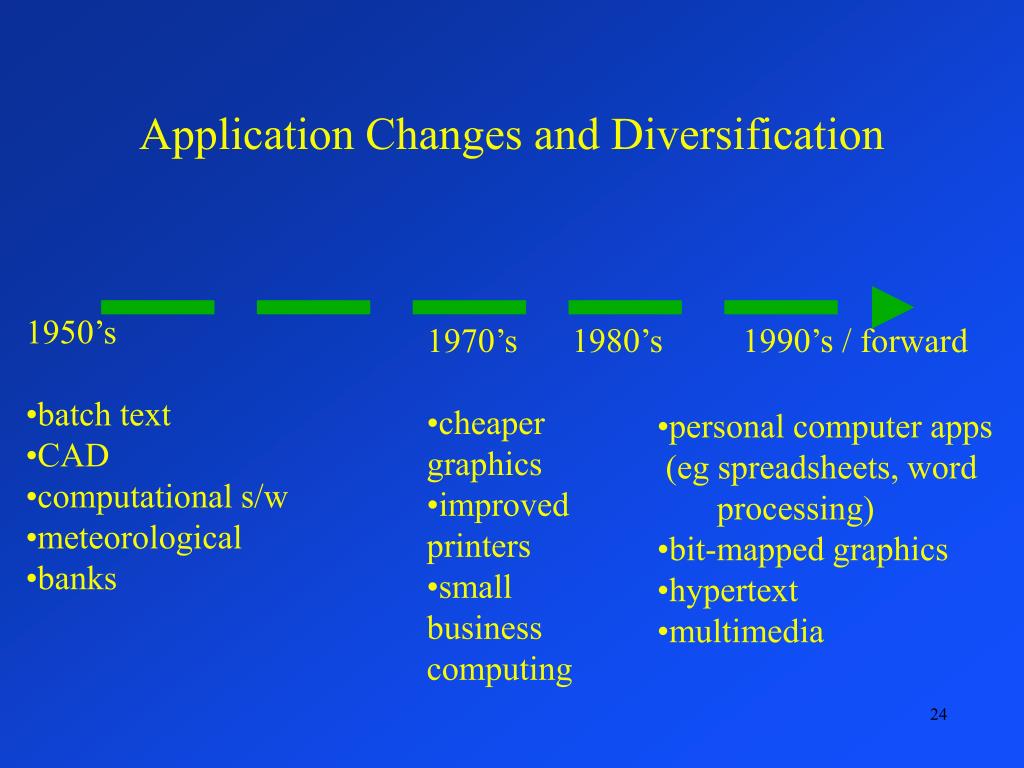 Application Changes and Diversification

1950’s

•batch text
•CAD
•computational s/w
•meteorological
•banks

1970’s

•cheaper graphics
•improved printers
•small business computing

1980’s

1990’s / forward

•personal computer apps (eg spreadsheets, word processing)
•bit-mapped graphics
•hypertext
•multimedia

24